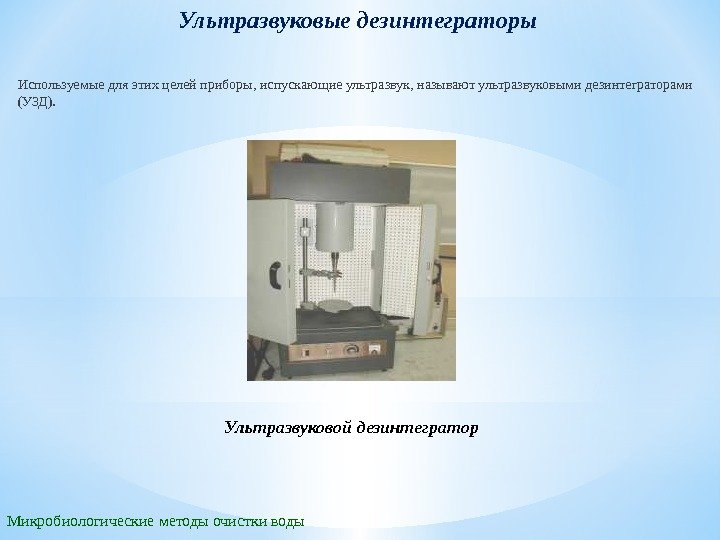 Ультразвуковые дезинтеграторы

Используемые для этих целей приборы, испускающие ультразвук, называют ультразвуковыми дезинтеграторами (УЗД).

Ультразвуковой дезинтегратор

Микробиологические методы очистки воды